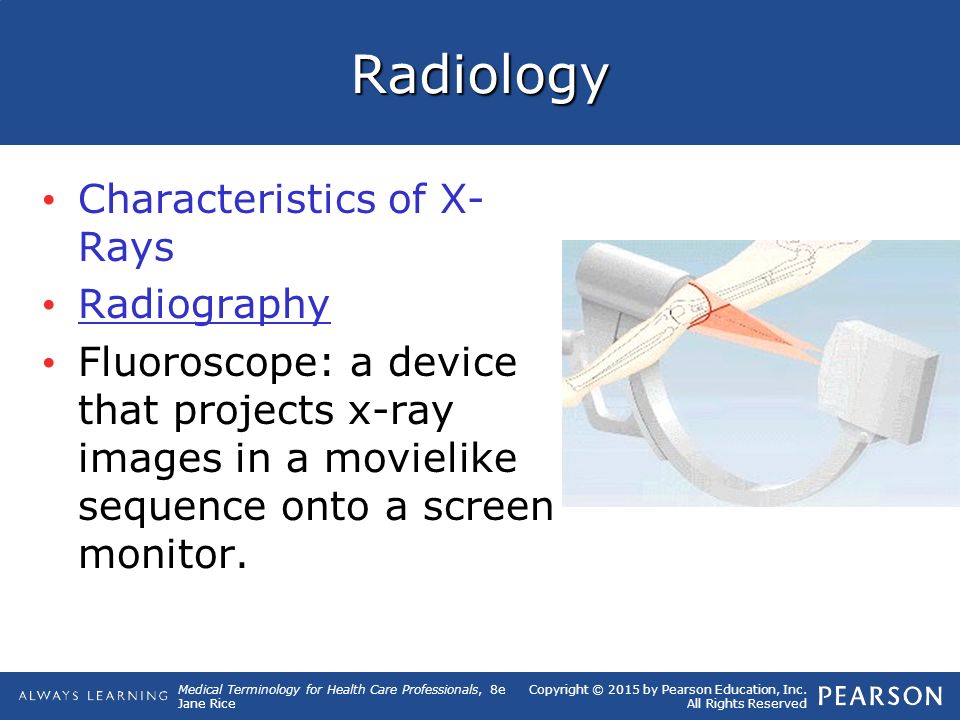 Radiology

• Characteristics of X-Rays
• Radiography
• Fluoroscope: a device that projects x-ray images in a movielike sequence onto a screen monitor.

ALWAYS LEARNING

Medical Terminology for Health Care Professionals, 8e
Jane Rice

Copyright © 2015 by Pearson Education, Inc.
All Rights Reserved

PEARSON